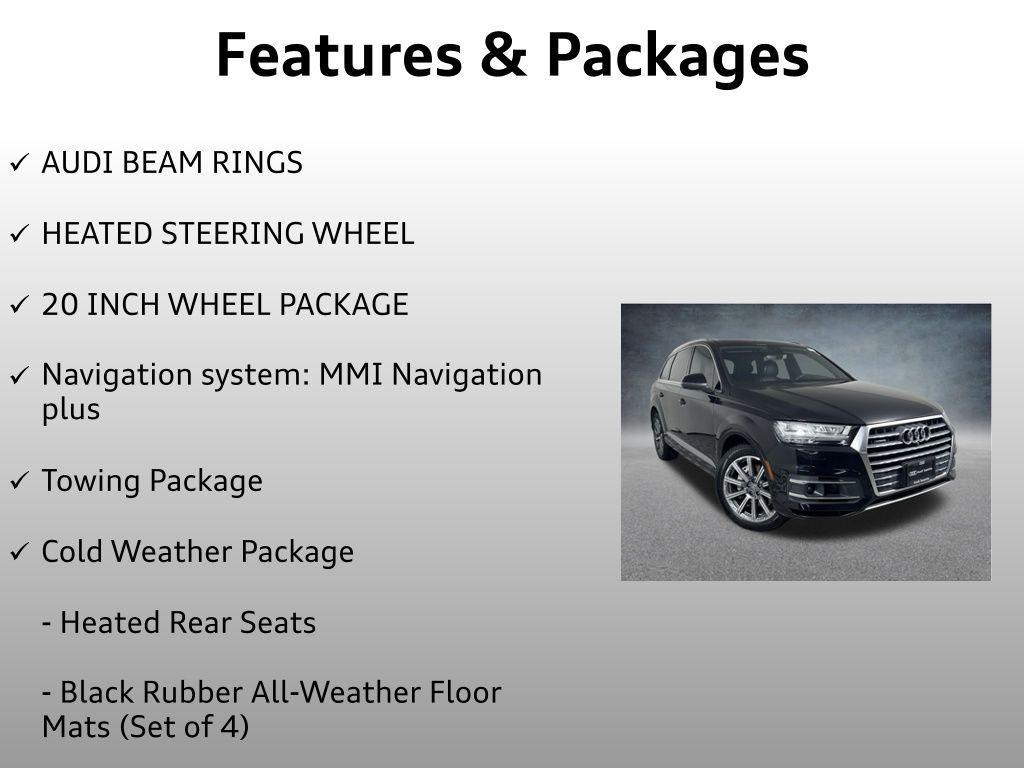 Features & Packages

✓ AUDI BEAM RINGS

✓ HEATED STEERING WHEEL

✓ 20 INCH WHEEL PACKAGE

✓ Navigation system: MMI Navigation plus

✓ Towing Package

✓ Cold Weather Package

- Heated Rear Seats

- Black Rubber All-Weather Floor Mats (Set of 4)